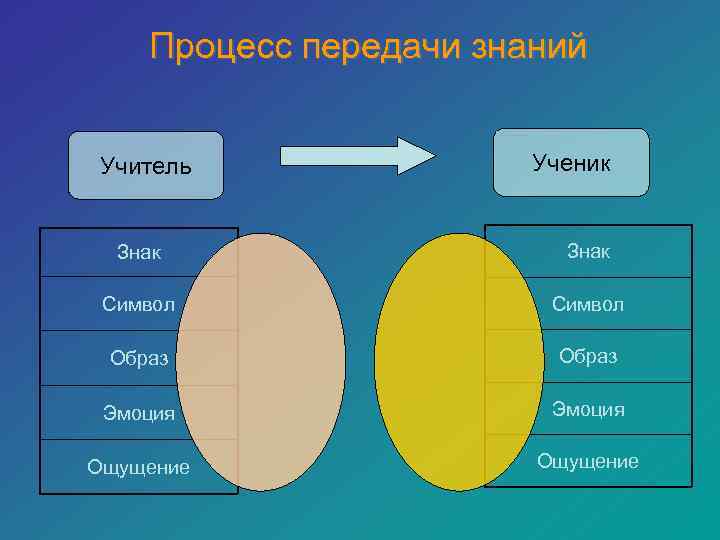 Процесс передачи знаний

Учитель

Ученик

Знак
Символ
Образ
Эмоция
Ощущение

Знак
Символ
Образ
Эмоция
Ощущение